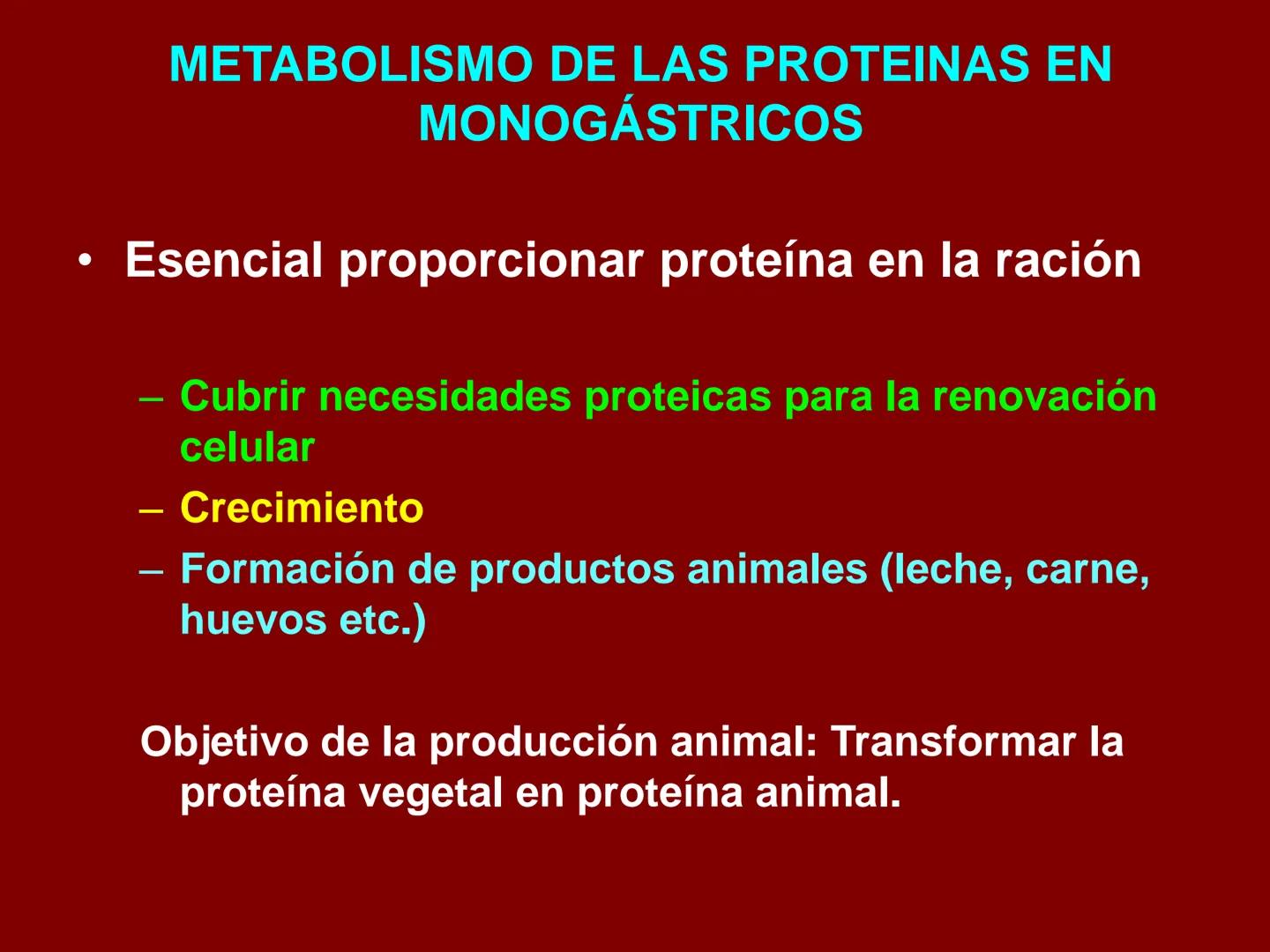 METABOLISMO DE LAS PROTEINAS EN MONOGÁSTRICOS

• Esencial proporcionar proteína en la ración

– Cubrir necesidades proteicas para la renovación celular
– Crecimiento
– Formación de productos animales (leche, carne, huevos etc.)

Objetivo de la producción animal: Transformar la proteína vegetal en proteína animal.